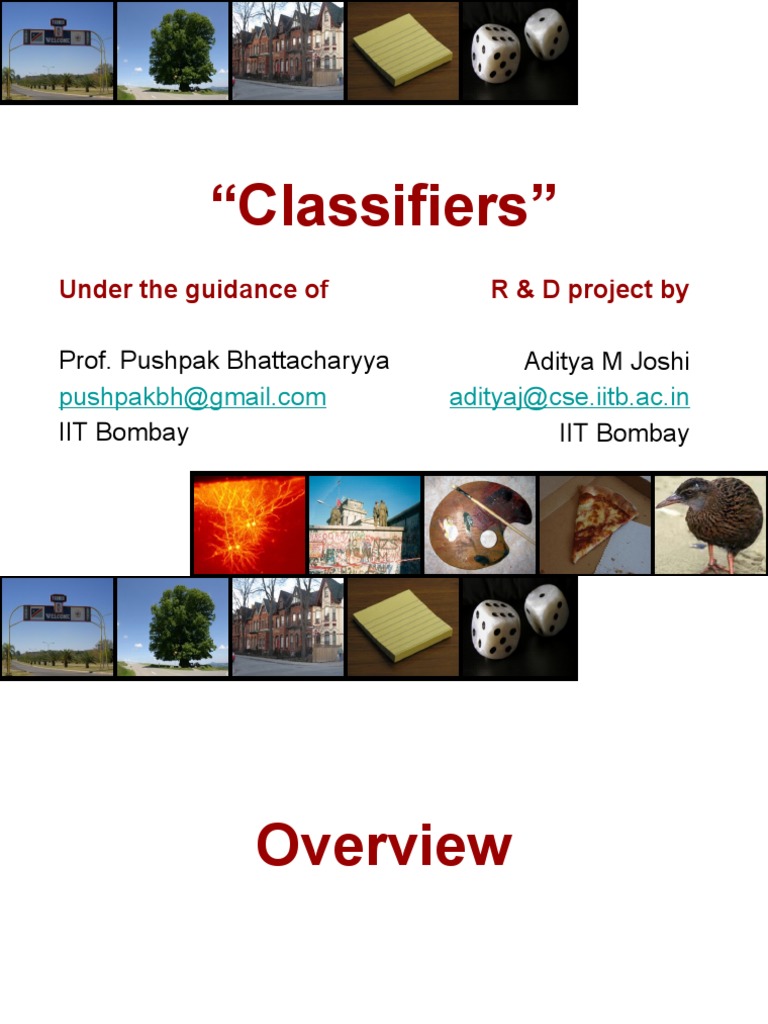 “Classifiers”

Under the guidance of

Prof. Pushpak Bhattacharyya
pushpakbh@gmail.com
IIT Bombay

R & D project by

Aditya M Joshi
adityaj@cse.iitb.ac.in
IIT Bombay

Overview